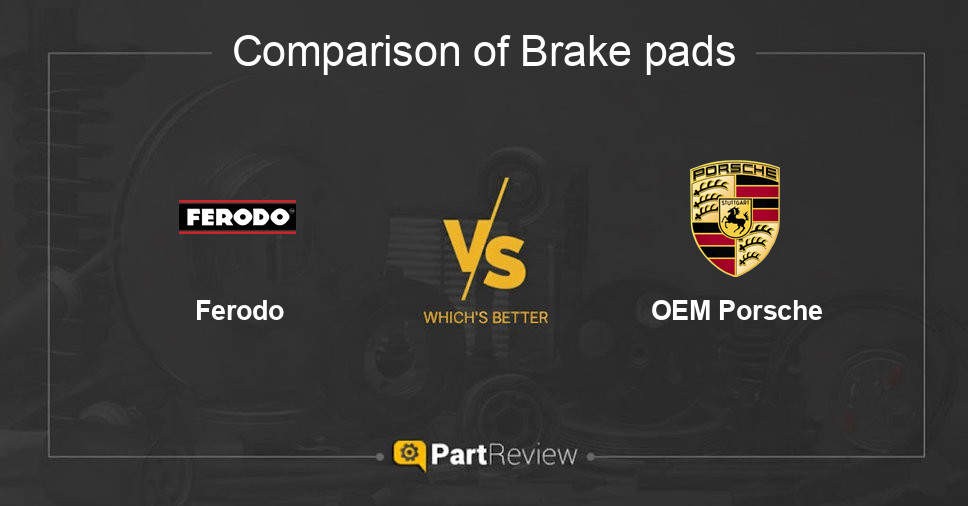 Comparison of Brake pads

FERODO

Ferodo

VS

WHICH'S BETTER

PORSCHE
STUTTGART

OEM Porsche

PartReview